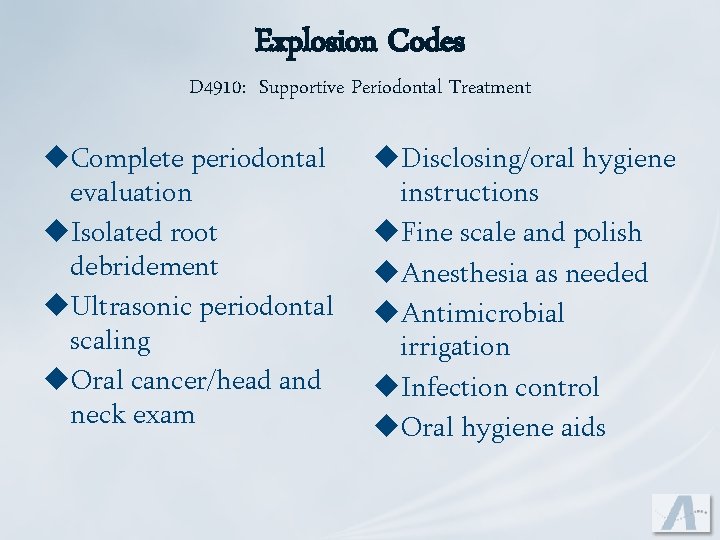 Explosion Codes

D4910: Supportive Periodontal Treatment

◆Complete periodontal evaluation
◆Isolated root debridement
◆Ultrasonic periodontal scaling
◆Oral cancer/head and neck exam

◆Disclosing/oral hygiene instructions
◆Fine scale and polish
◆Anesthesia as needed
◆Antimicrobial irrigation
◆Infection control
◆Oral hygiene aids